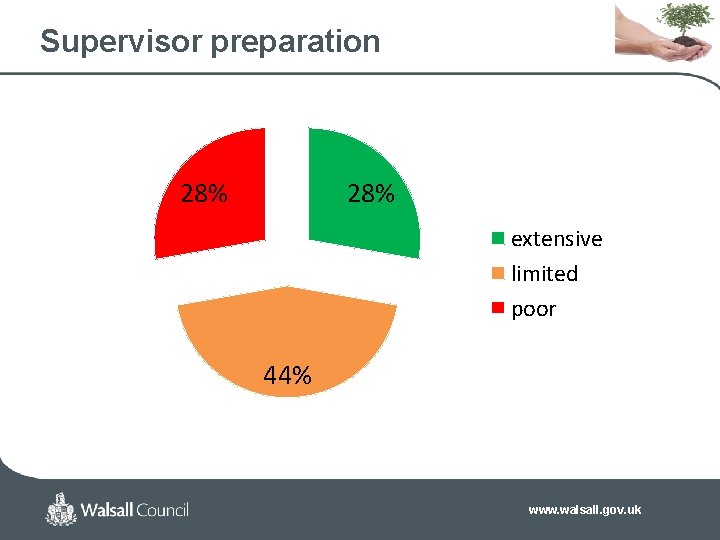 Supervisor preparation

28%

28%

44%

extensive
limited
poor

Walsall Council

www.walsall.gov.uk